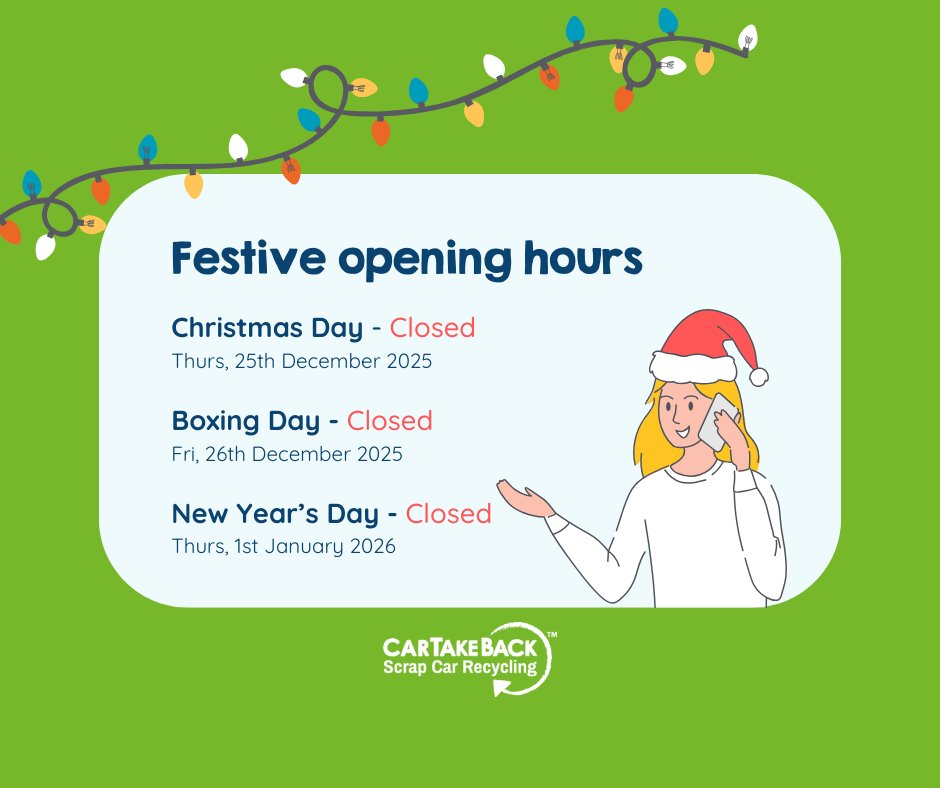 Festive opening hours

Christmas Day - Closed
Thurs, 25th December 2025

Boxing Day - Closed
Fri, 26th December 2025

New Year's Day - Closed
Thurs, 1st January 2026

CARTAKEBACK™
Scrap Car Recycling